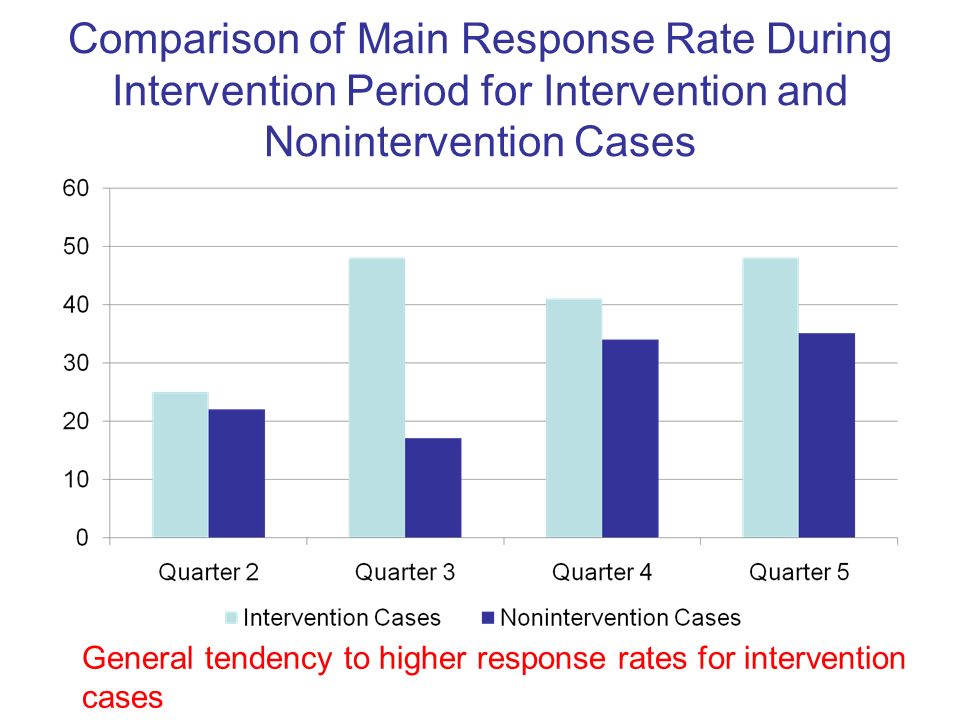 Comparison of Main Response Rate During Intervention Period for Intervention and Nonintervention Cases

60
50
40
30
20
10
0

Quarter 2
Quarter 3
Quarter 4
Quarter 5

Intervention Cases
Nonintervention Cases

General tendency to higher response rates for intervention cases